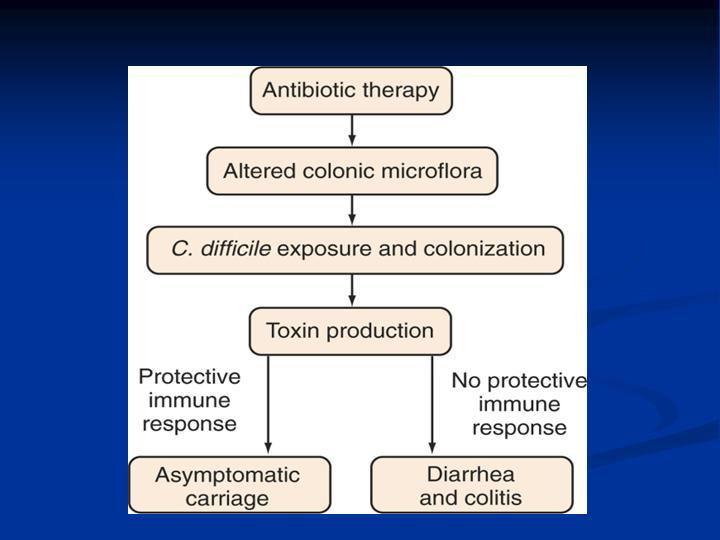 Antibiotic therapy

Altered colonic microflora

C. difficile exposure and colonization

Toxin production

Protective immune response

No protective immune response

Asymptomatic carriage

Diarrhea and colitis